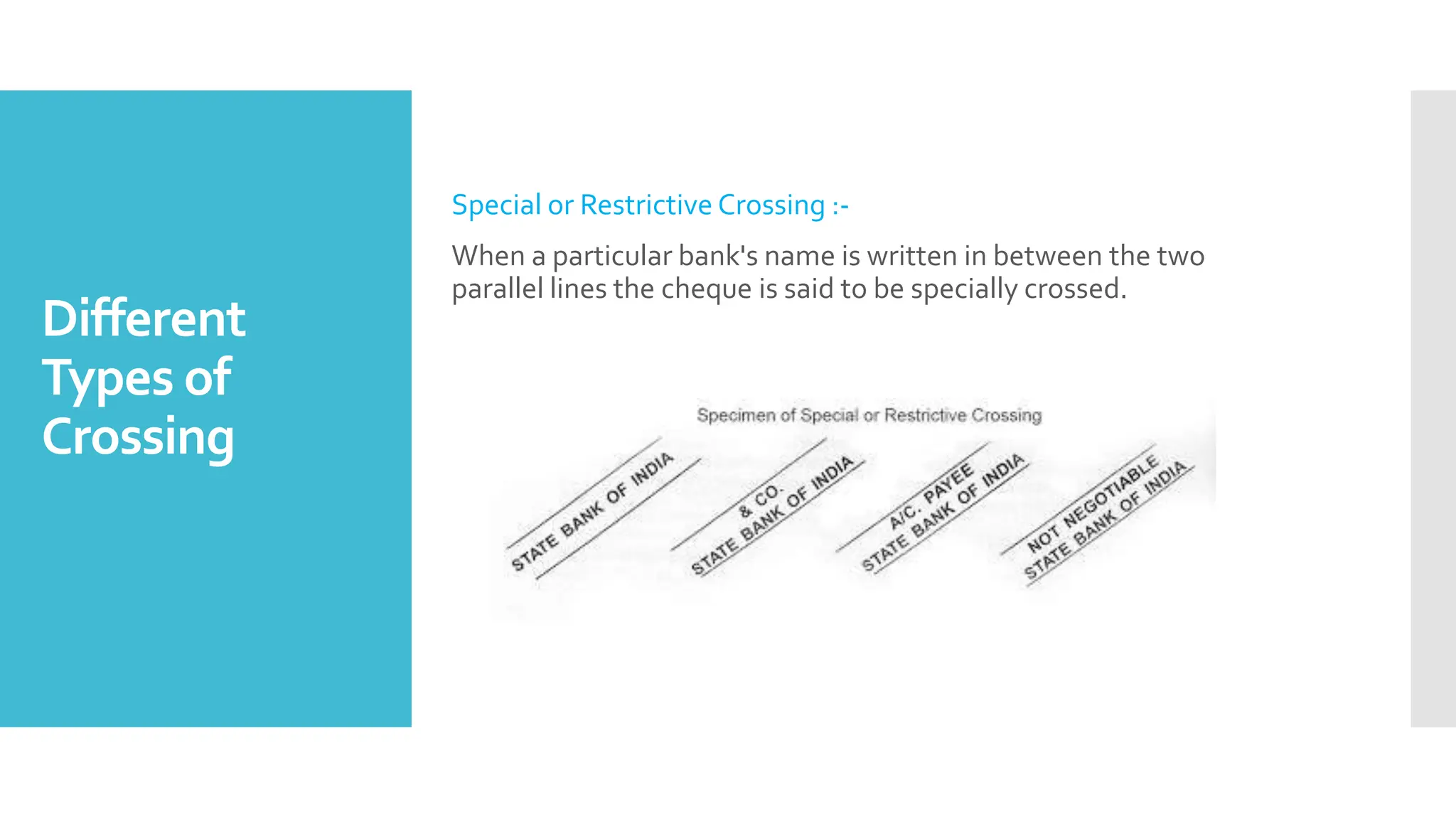 Different Types of Crossing

Special or Restrictive Crossing :-

When a particular bank's name is written in between the two parallel lines the cheque is said to be specially crossed.

Specimen of Special or Restrictive Crossing

STATE BANK OF INDIA

& CO.
STATE BANK OF INDIA

A/C. PAYEE
STATE BANK OF INDIA

NOT NEGOTIABLE
STATE BANK OF INDIA